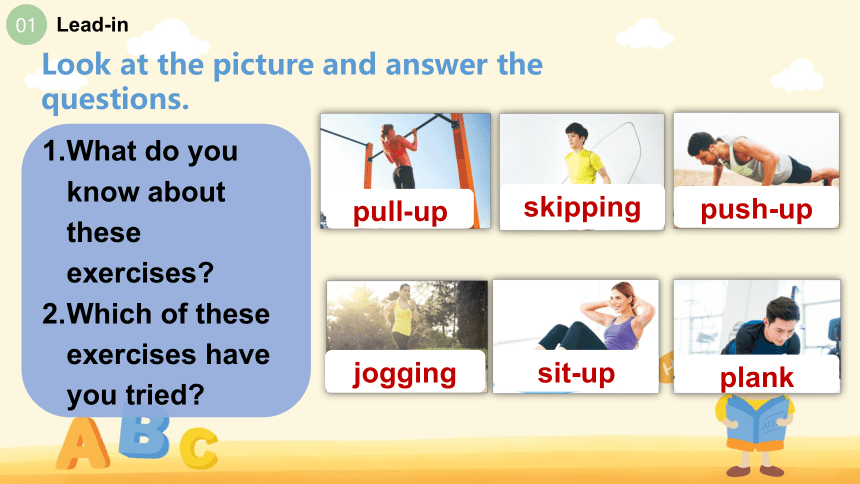 01 Lead-in

Look at the picture and answer the questions.

1.What do you know about these exercises?
2.Which of these exercises have you tried?

pull-up
skipping
push-up
jogging
sit-up
plank

A B C